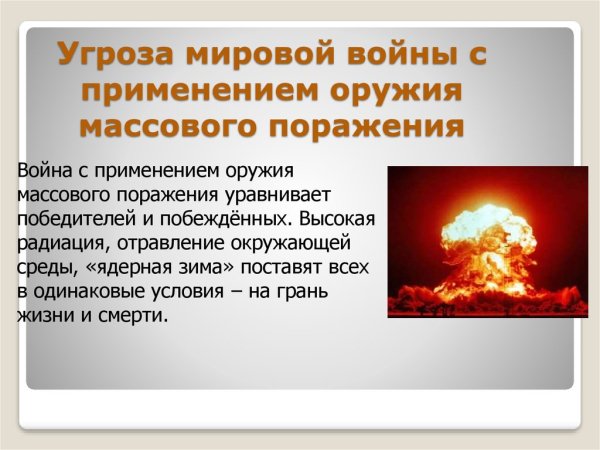 Угроза мировой войны с применением оружия массового поражения

Война с применением оружия массового поражения уравнивает победителей и побеждённых. Высокая радиация, отравление окружающей среды, «ядерная зима» поставят всех в одинаковые условия – на грань жизни и смерти.